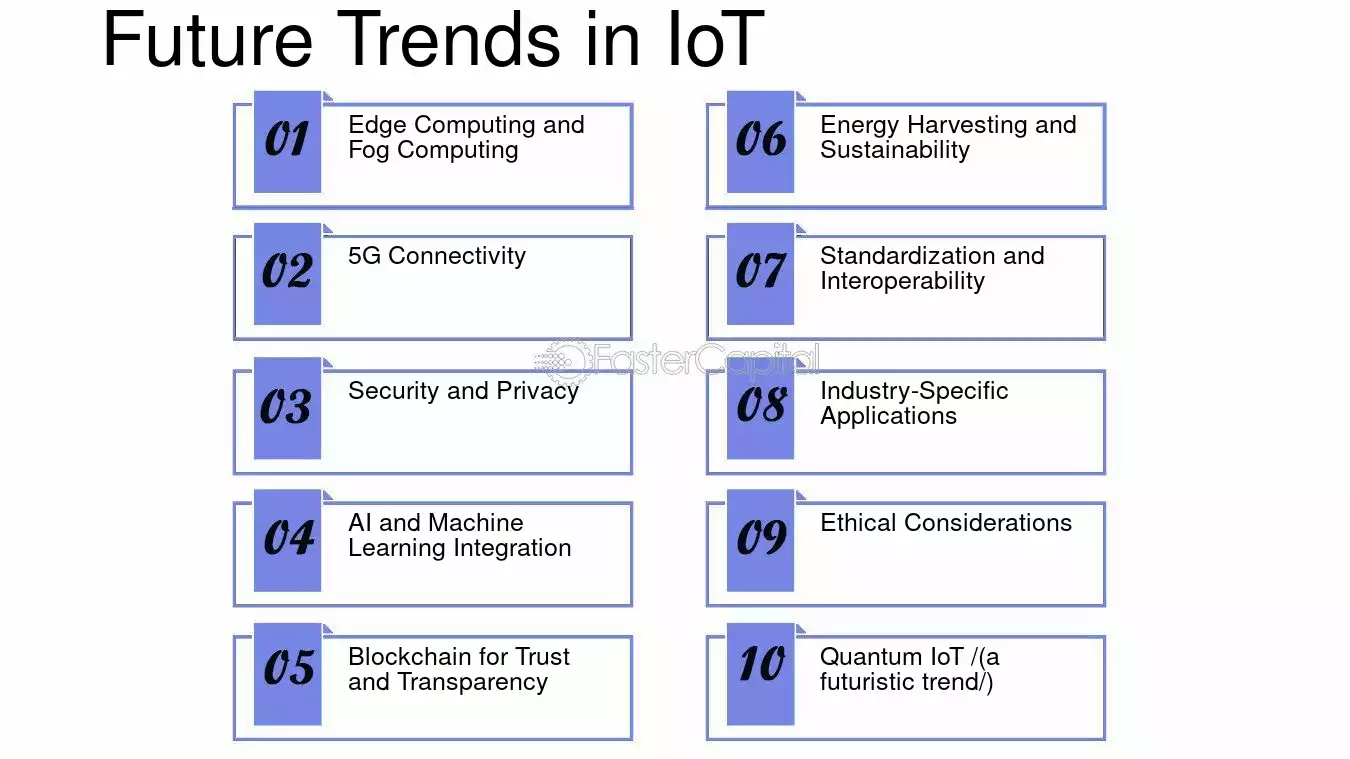 Future Trends in IoT

01
Edge Computing and Fog Computing

02
5G Connectivity

03
Security and Privacy

04
AI and Machine Learning Integration

05
Blockchain for Trust and Transparency

06
Energy Harvesting and Sustainability

07
Standardization and Interoperability

08
Industry-Specific Applications

09
Ethical Considerations

10
Quantum IoT /(a futuristic trend/)

FasterCapital